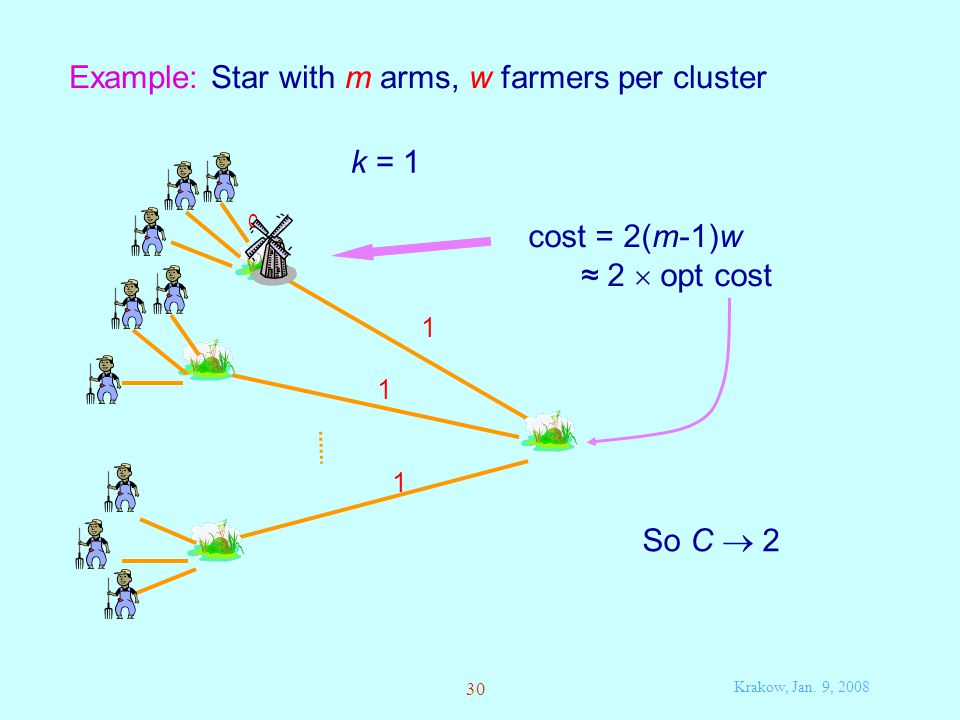 Example: Star with $m$ arms, $w$ farmers per cluster

$k = 1$

0

cost = $2(m-1)w$
$\approx 2 \times$ opt cost

1

1

1

So $C \to 2$

30

Krakow, Jan. 9, 2008